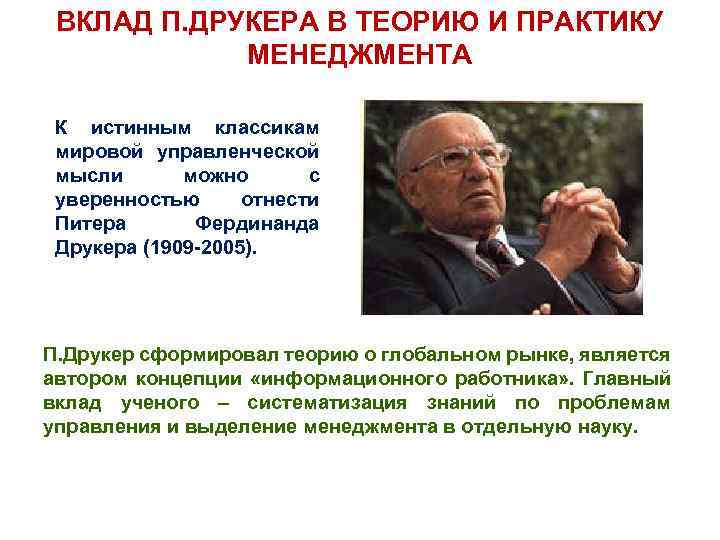 ВКЛАД П.ДРУКЕРА В ТЕОРИЮ И ПРАКТИКУ МЕНЕДЖМЕНТА

К истинным классикам мировой управленческой мысли можно с уверенностью отнести Питера Фердинанда Друкера (1909-2005).

П.Друкер сформировал теорию о глобальном рынке, является автором концепции «информационного работника». Главный вклад ученого – систематизация знаний по проблемам управления и выделение менеджмента в отдельную науку.